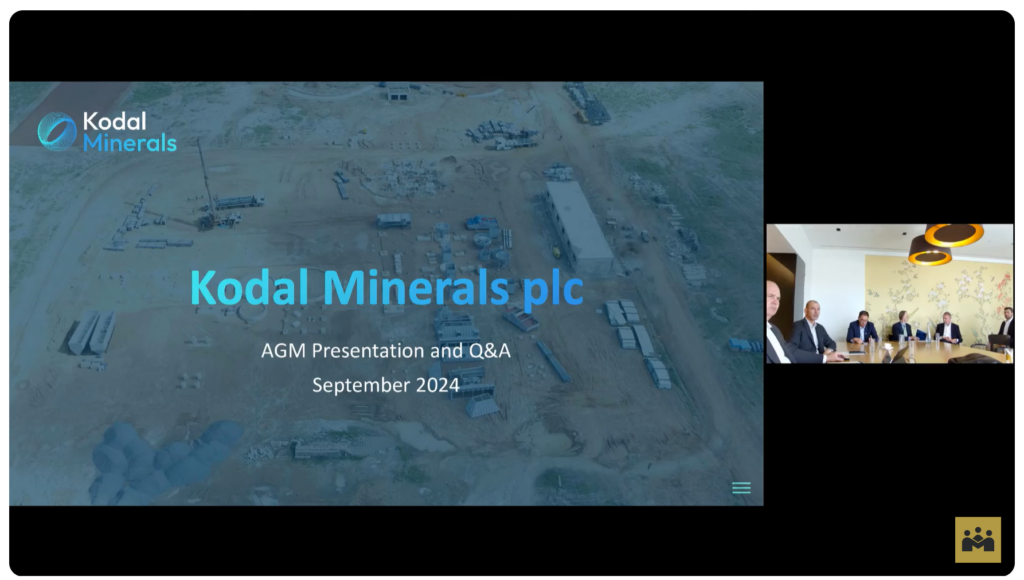 Kodal Minerals

Kodal Minerals plc

AGM Presentation and Q&A
September 2024